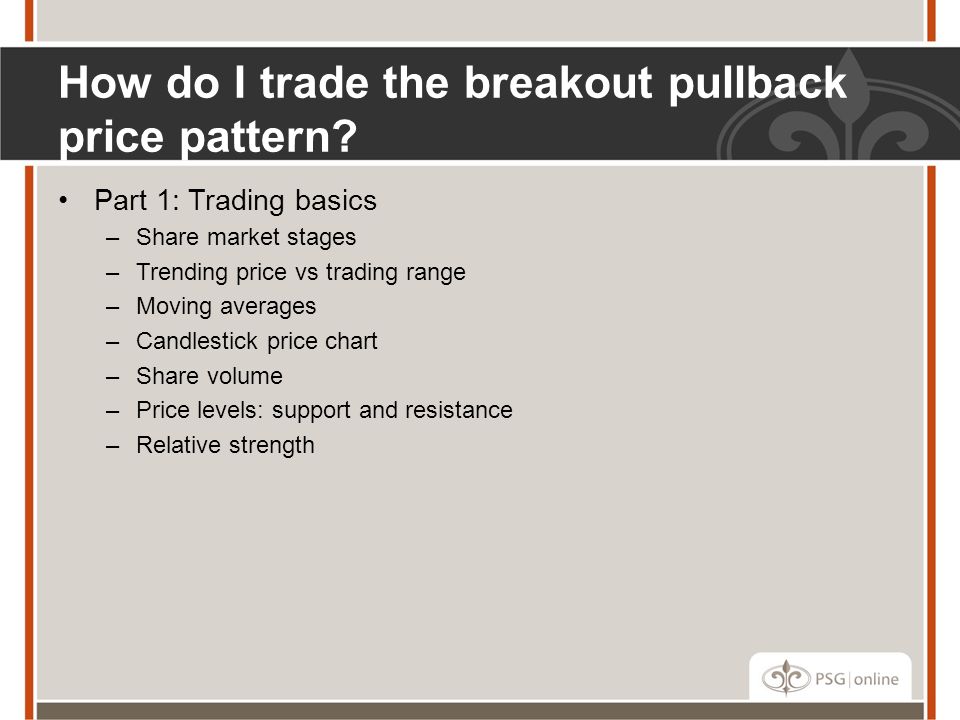 How do I trade the breakout pullback price pattern?

• Part 1: Trading basics
  – Share market stages
  – Trending price vs trading range
  – Moving averages
  – Candlestick price chart
  – Share volume
  – Price levels: support and resistance
  – Relative strength

PSG | online